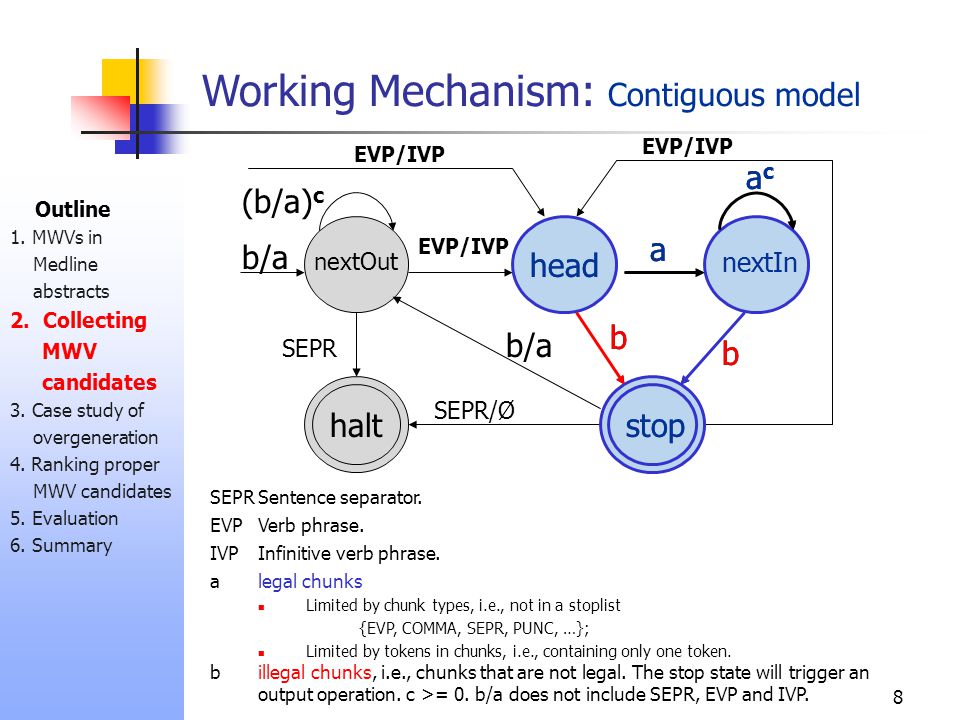 Working Mechanism: Contiguous model

Outline
1. MWVs in Medline abstracts
2. Collecting MWV candidates
3. Case study of overgeneration
4. Ranking proper MWV candidates
5. Evaluation
6. Summary

EVP/IVP
EVP/IVP
$(b/a)^c$
$a^c$
b/a
nextOut
EVP/IVP
head
a
nextIn
SEPR
b/a
b
b
halt
SEPR/Ø
stop

SEPR Sentence separator.
EVP Verb phrase.
IVP Infinitive verb phrase.
a legal chunks
Limited by chunk types, i.e., not in a stoplist {EVP, COMMA, SEPR, PUNC, ...};
Limited by tokens in chunks, i.e., containing only one token.
b illegal chunks, i.e., chunks that are not legal. The stop state will trigger an output operation. c >= 0. b/a does not include SEPR, EVP and IVP.

8